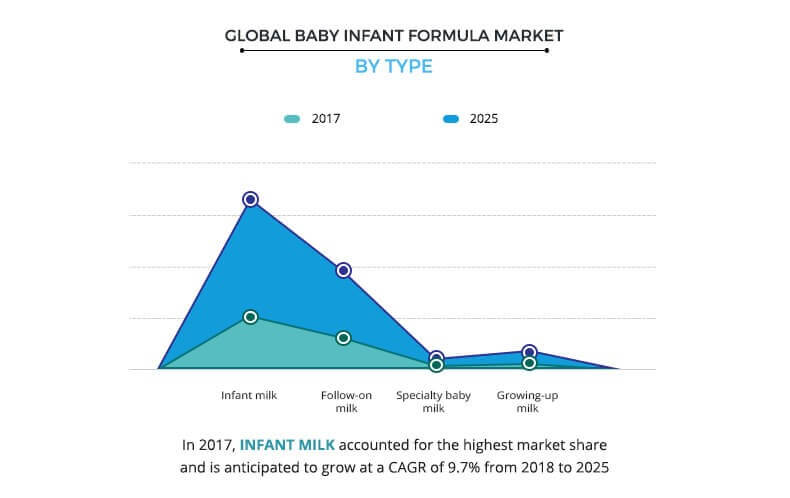 GLOBAL BABY INFANT FORMULA MARKET
BY TYPE

2017
2025

Infant milk
Follow-on milk
Specialty baby milk
Growing-up milk

In 2017, INFANT MILK accounted for the highest market share and is anticipated to grow at a CAGR of 9.7% from 2018 to 2025